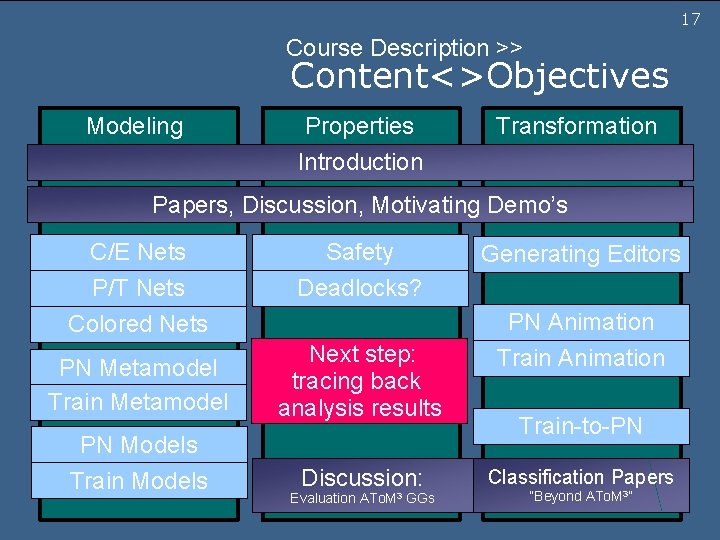 17

Course Description >>
Content<>Objectives

Modeling
Properties
Transformation

Introduction

Papers, Discussion, Motivating Demo's

C/E Nets
P/T Nets
Colored Nets
PN Metamodel
Train Metamodel
PN Models
Train Models

Safety
Deadlocks?
Next step: tracing back analysis results
Discussion:
Evaluation AToM³ GGs

Generating Editors
PN Animation
Train Animation
Train-to-PN
Classification Papers
"Beyond AToM³"